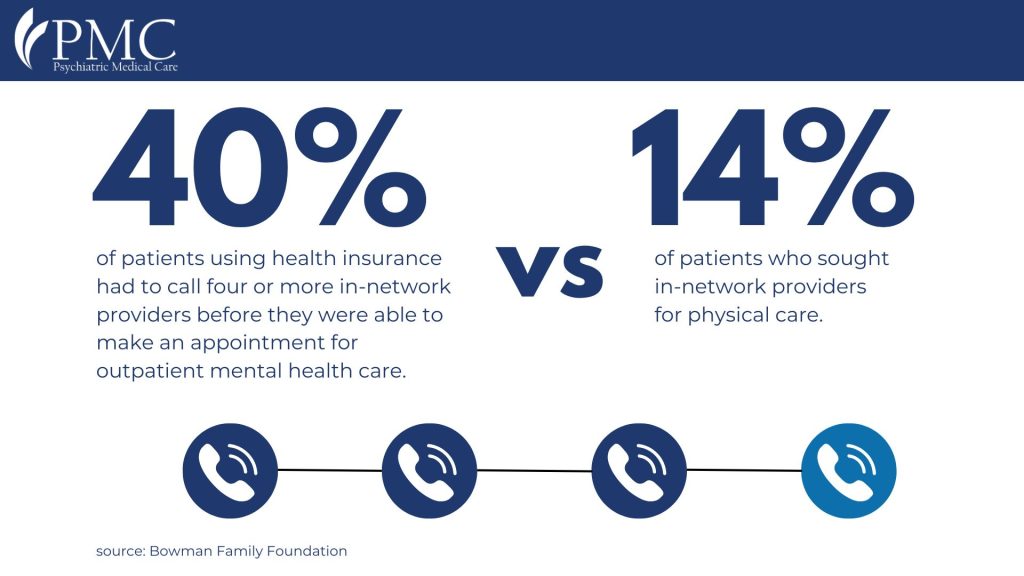 PMC
Psychiatric Medical Care

40%
of patients using health insurance had to call four or more in-network providers before they were able to make an appointment for outpatient mental health care.

vs

14%
of patients who sought in-network providers for physical care.

source: Bowman Family Foundation